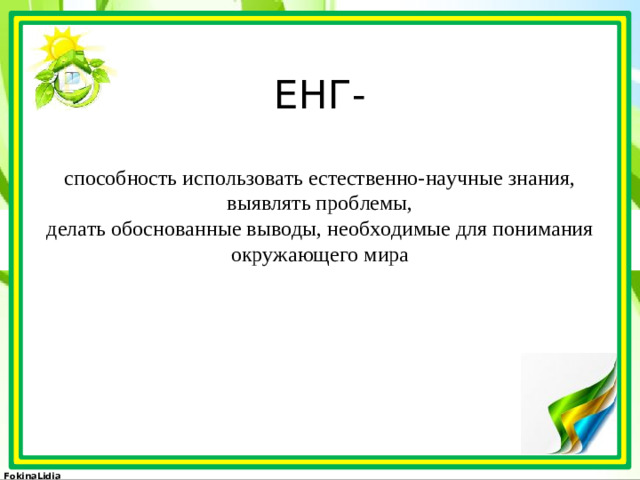 ЕНГ-

способность использовать естественно-научные знания, выявлять проблемы,
делать обоснованные выводы, необходимые для понимания окружающего мира

FokinaLidia